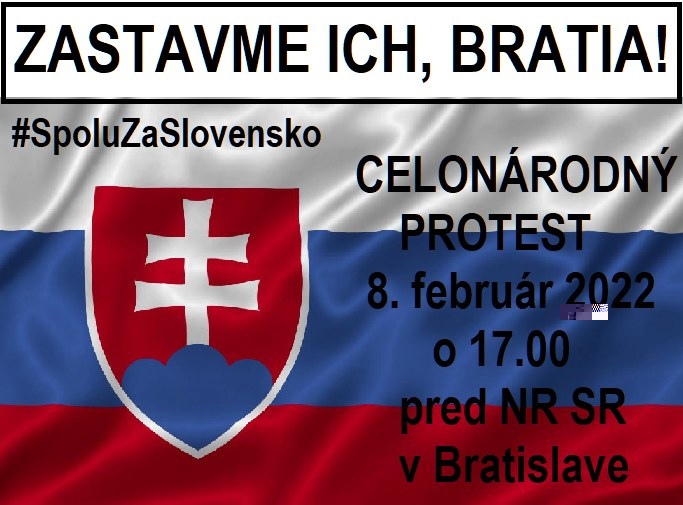 ZASTAVME ICH, BRATIA!

#SpoluZaSlovensko

CELONÁRODNÝ PROTEST
8. február 2022
o 17.00
pred NR SR
v Bratislave